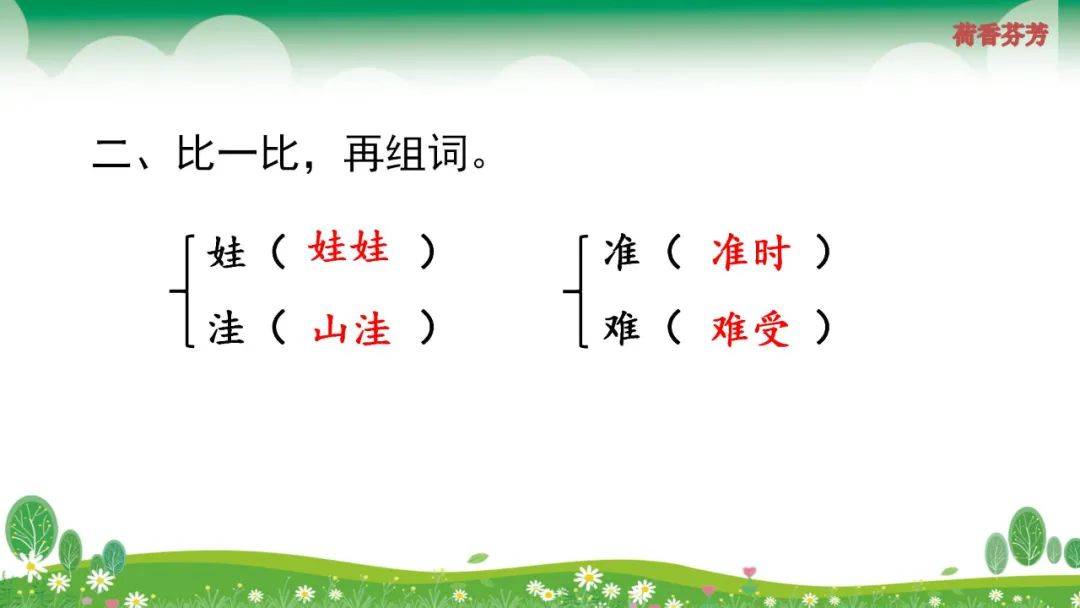 荷香芬芳

二、比一比，再组词。

娃（ 娃娃 ）
洼（ 山洼 ）

准（ 准时 ）
难（ 难受 ）